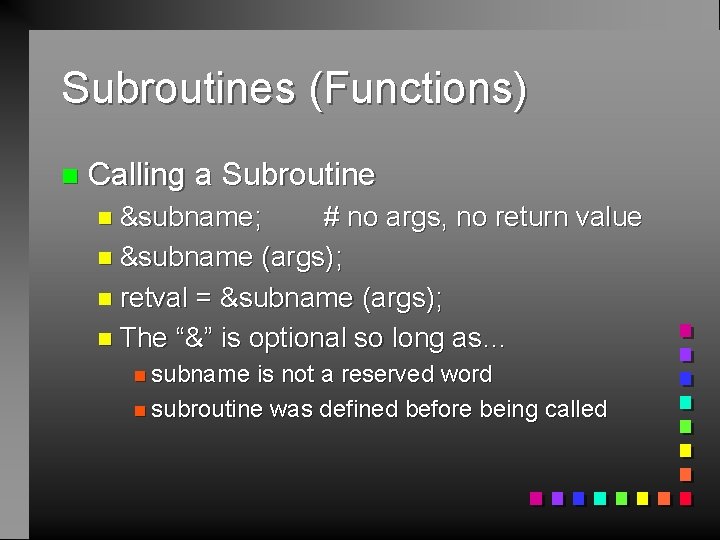 Subroutines (Functions)

Calling a Subroutine

&subname; # no args, no return value

&subname (args);

retval = &subname (args);

The “&” is optional so long as…

subname is not a reserved word

subroutine was defined before being called